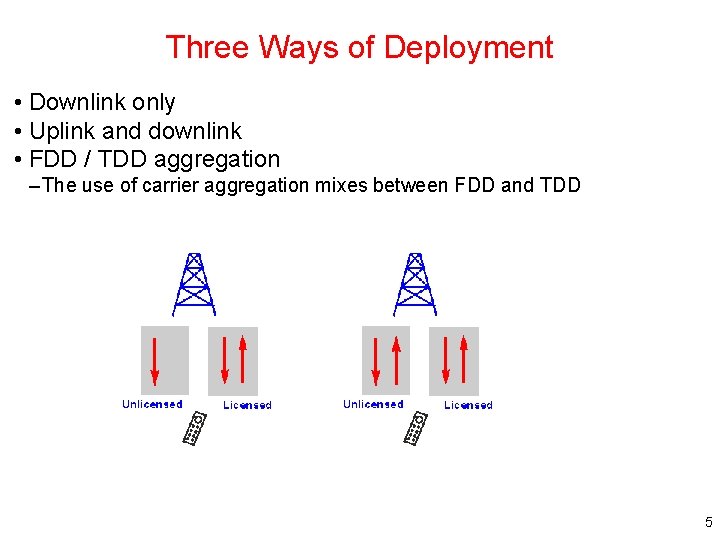 Three Ways of Deployment

• Downlink only
• Uplink and downlink
• FDD / TDD aggregation
–The use of carrier aggregation mixes between FDD and TDD

Unlicensed

Licensed

Unlicensed

Licensed

5